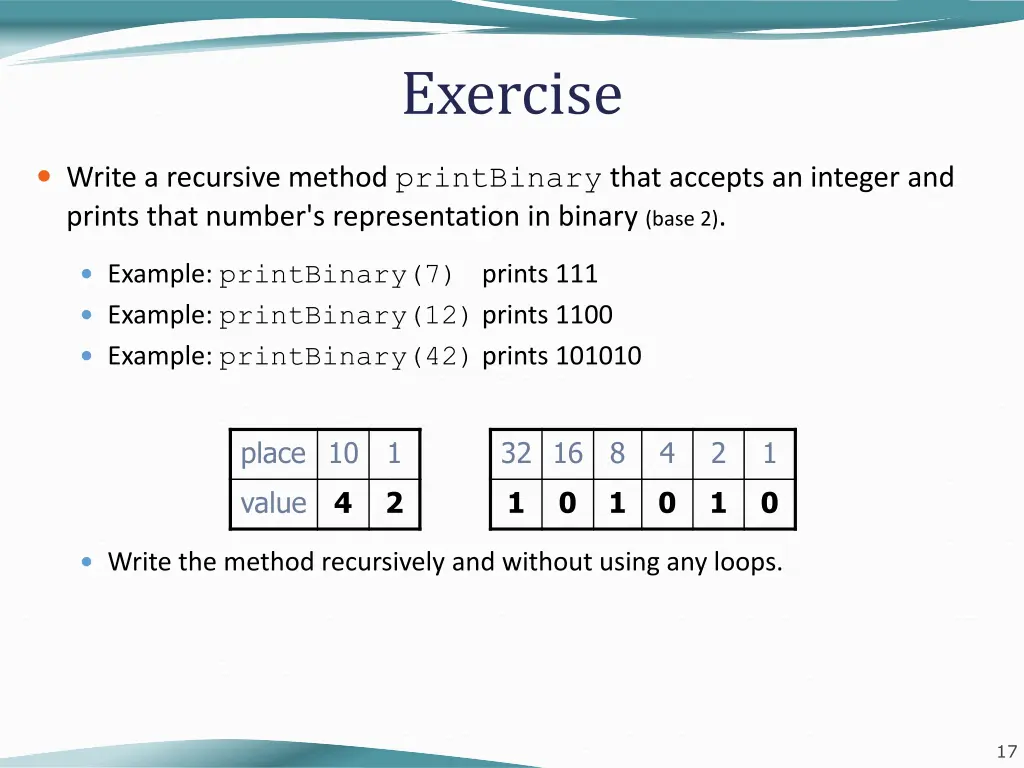 Exercise

Write a recursive method printBinary that accepts an integer and prints that number's representation in binary (base 2).

Example: printBinary(7) prints 111
Example: printBinary(12) prints 1100
Example: printBinary(42) prints 101010

| place | 10 | 1 |
|---|---|---|
| value | 4 | 2 |

| 32 | 16 | 8 | 4 | 2 | 1 |
|---|---|---|---|---|---|
| 1 | 0 | 1 | 0 | 1 | 0 |

Write the method recursively and without using any loops.

17